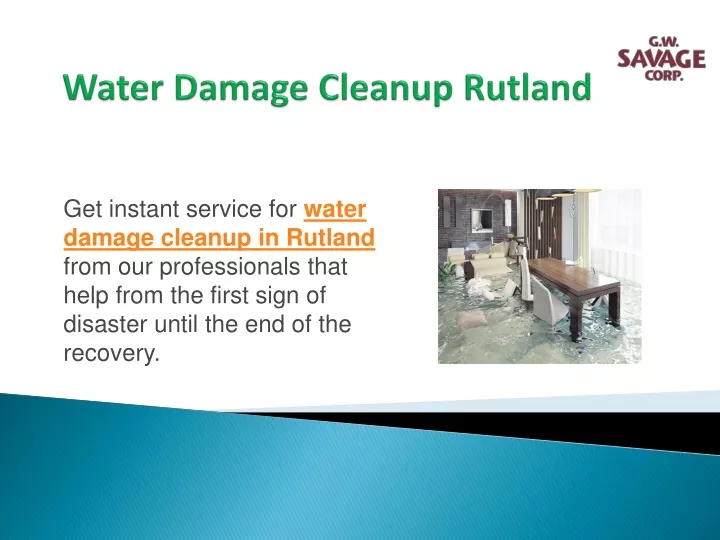 G.W.
SAVAGE
CORP.

Water Damage Cleanup Rutland

Get instant service for water damage cleanup in Rutland from our professionals that help from the first sign of disaster until the end of the recovery.